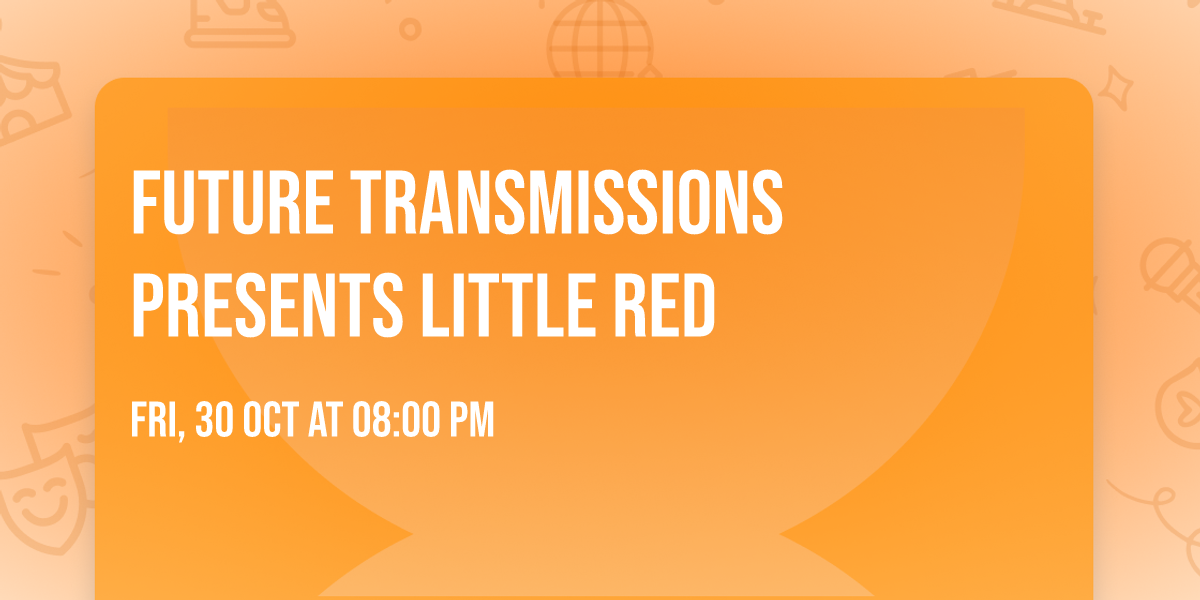 FUTURE TRANSMISSIONS PRESENTS LITTLE RED

FRI, 30 OCT AT 08:00 PM